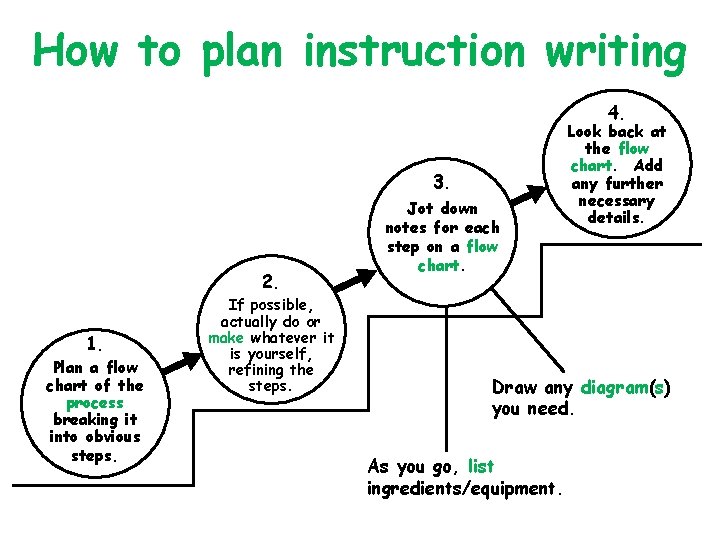 How to plan instruction writing

1.
Plan a flow chart of the process breaking it into obvious steps.

2.
If possible, actually do or make whatever it is yourself, refining the steps.

3.
Jot down notes for each step on a flow chart.

4.
Look back at the flow chart. Add any further necessary details.

Draw any diagram(s) you need.

As you go, list ingredients/equipment.